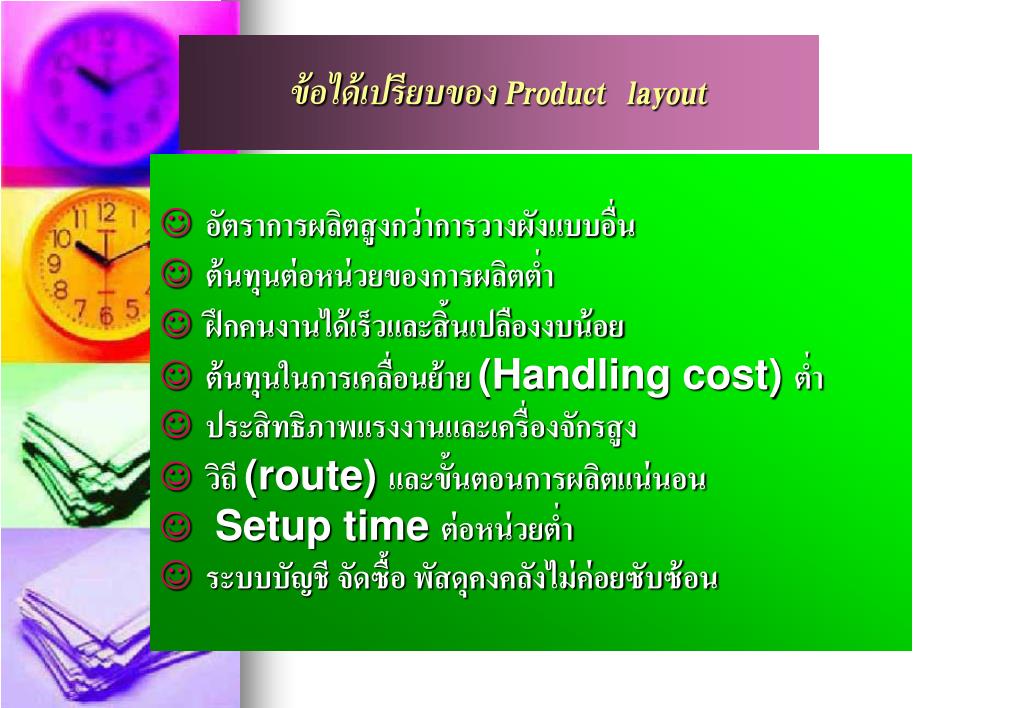 ข้อได้เปรียบของ Product layout

☺ อัตราการผลิตสูงกว่าการวางผังแบบอื่น
☺ ต้นทุนต่อหน่วยของการผลิตต่ำ
☺ ฝึกคนงานได้เร็วและสิ้นเปลืองงบน้อย
☺ ต้นทุนในการเคลื่อนย้าย (Handling cost) ต่ำ
☺ ประสิทธิภาพแรงงานและเครื่องจักรสูง
☺ วิถี (route) และขั้นตอนการผลิตแน่นอน
☺ Setup time ต่อหน่วยต่ำ
☺ ระบบบัญชี จัดซื้อ พัสดุคงคลังไม่ค่อยซับซ้อน